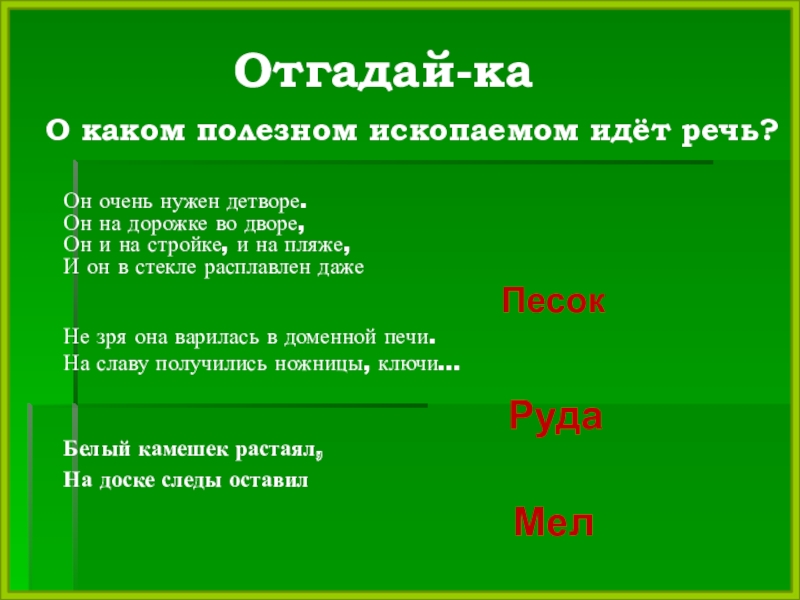 Отгадай-ка

О каком полезном ископаемом идёт речь?

Он очень нужен детворе.
Он на дорожке во дворе,
Он и на стройке, и на пляже,
И он в стекле расплавлен даже

Песок

Не зря она варилась в доменной печи.
На славу получились ножницы, ключи...

Руда

Белый камешек растаял,
На доске следы оставил

Мел